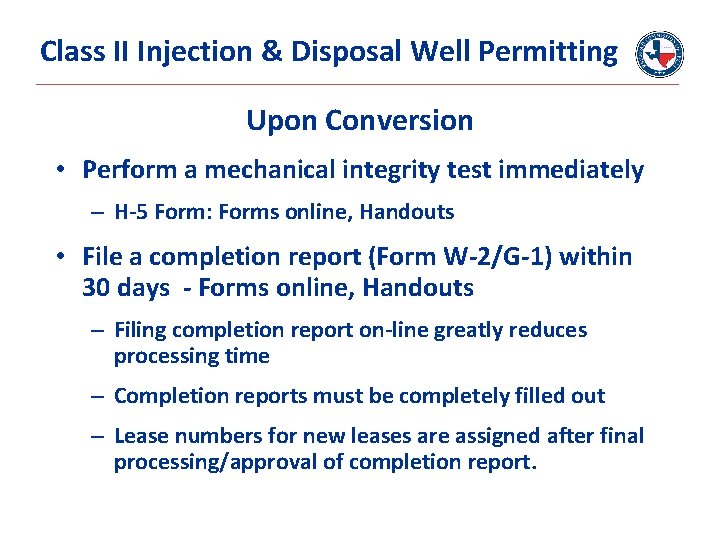 Class II Injection & Disposal Well Permitting

Upon Conversion

• Perform a mechanical integrity test immediately

– H-5 Form: Forms online, Handouts

• File a completion report (Form W-2/G-1) within 30 days - Forms online, Handouts

– Filing completion report on-line greatly reduces processing time

– Completion reports must be completely filled out

– Lease numbers for new leases are assigned after final processing/approval of completion report.